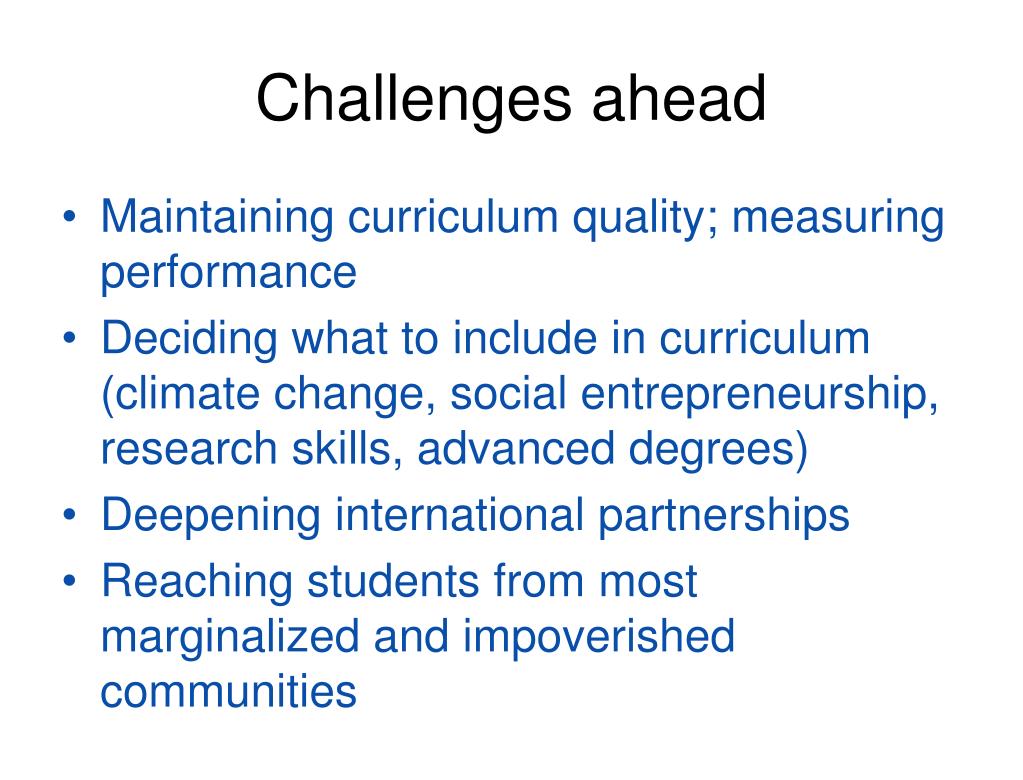 Challenges ahead

• Maintaining curriculum quality; measuring performance
• Deciding what to include in curriculum (climate change, social entrepreneurship, research skills, advanced degrees)
• Deepening international partnerships
• Reaching students from most marginalized and impoverished communities